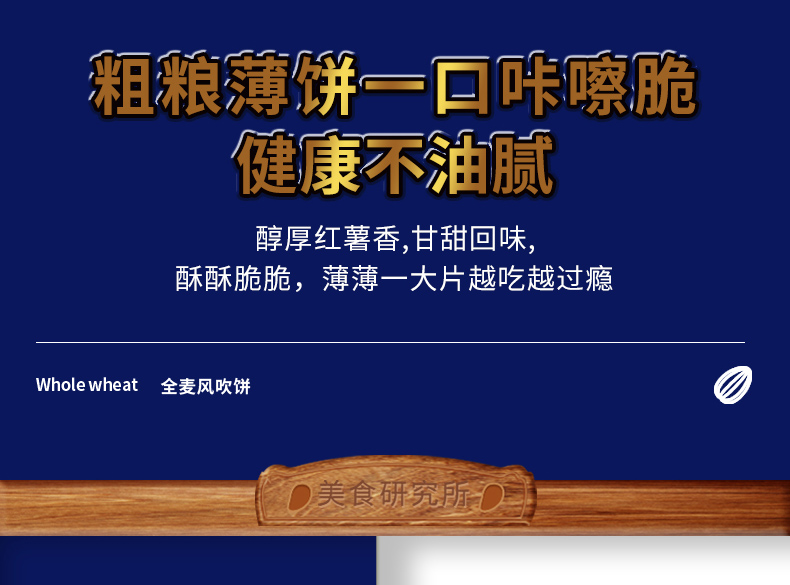 粗粮薄饼一口咔嚓脆
健康不油腻

醇厚红薯香,甘甜回味,
酥酥脆脆，薄薄一大片越吃越过瘾

Whole wheat 全麦风吹饼

美食研究所